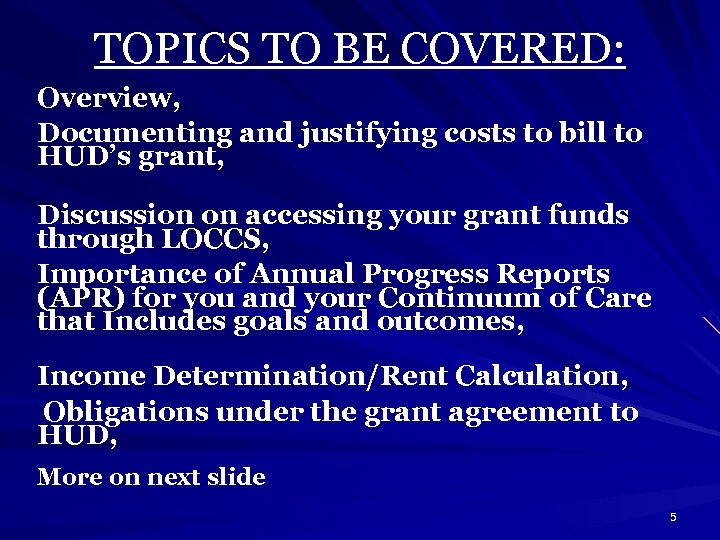 TOPICS TO BE COVERED:

Overview,

Documenting and justifying costs to bill to HUD's grant,

Discussion on accessing your grant funds through LOCCS,

Importance of Annual Progress Reports (APR) for you and your Continuum of Care that Includes goals and outcomes,

Income Determination/Rent Calculation,

Obligations under the grant agreement to HUD,

More on next slide

5